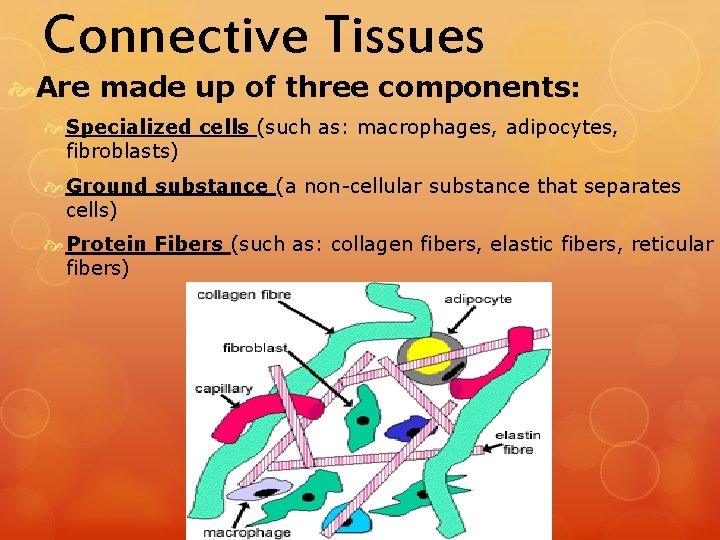 Connective Tissues

Are made up of three components:

Specialized cells (such as: macrophages, adipocytes, fibroblasts)

Ground substance (a non-cellular substance that separates cells)

Protein Fibers (such as: collagen fibers, elastic fibers, reticular fibers)

collagen fibre
adipocyte
fibroblast
capillary
elastin fibre
macrophage